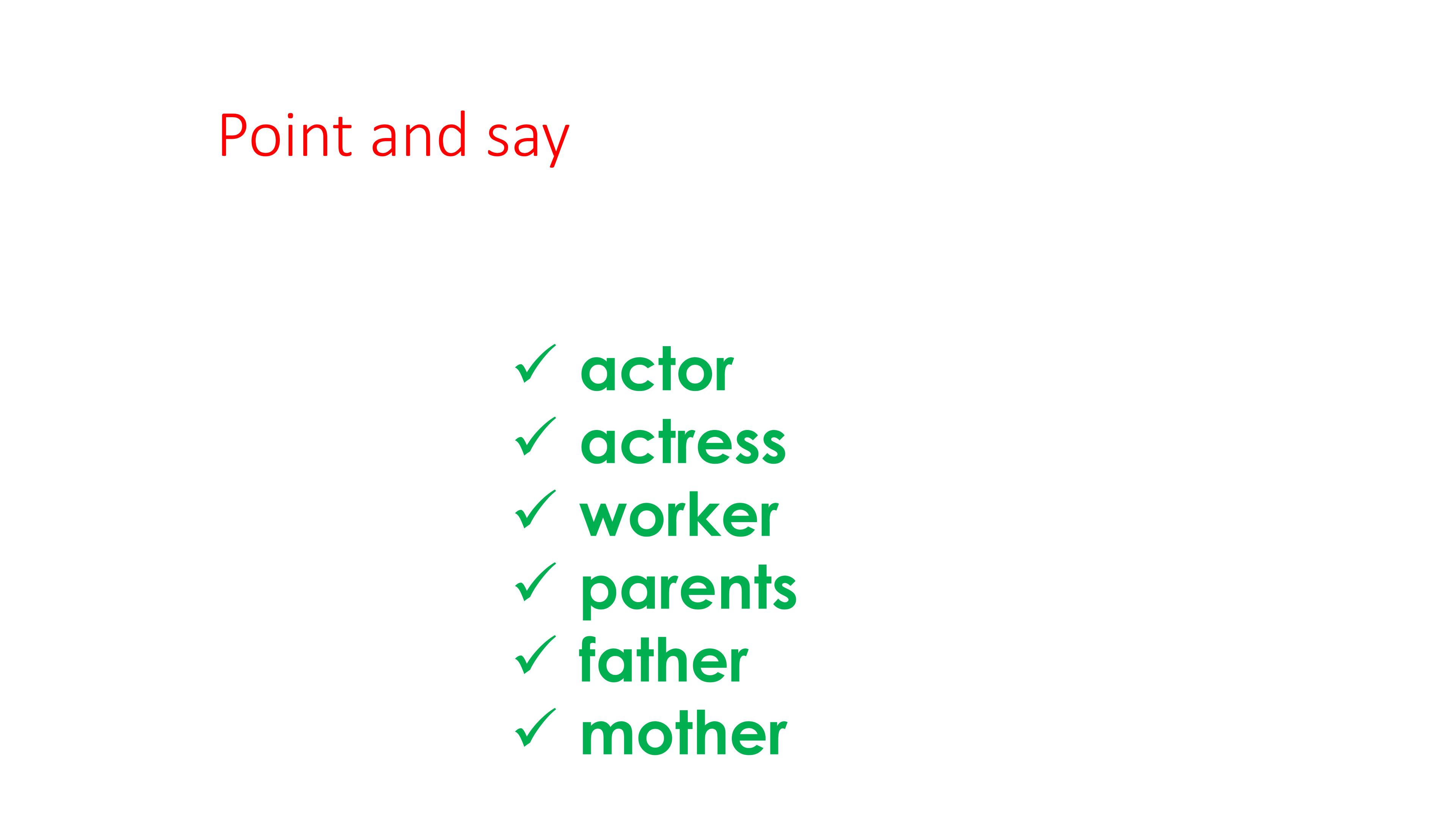 Point and say

✓ actor
✓ actress
✓ worker
✓ parents
✓ father
✓ mother